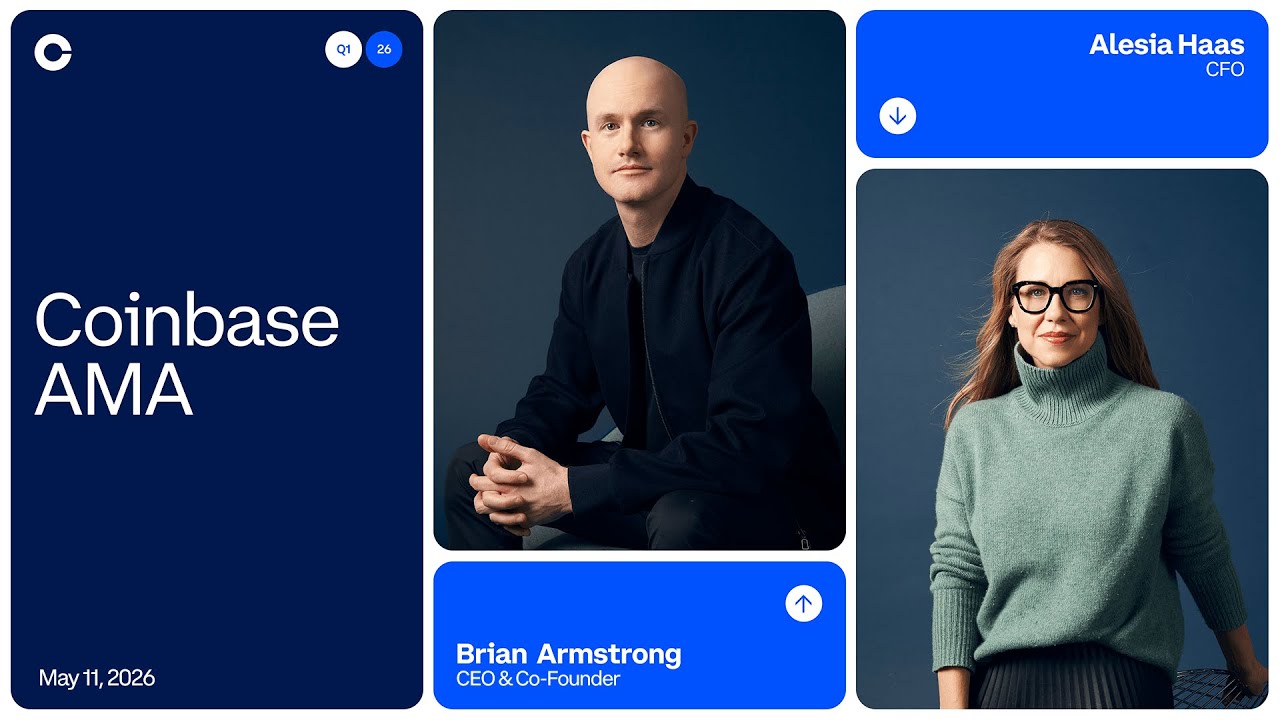 Q1 26

Coinbase AMA

May 11, 2026

Brian Armstrong
CEO & Co-Founder

Alesia Haas
CFO